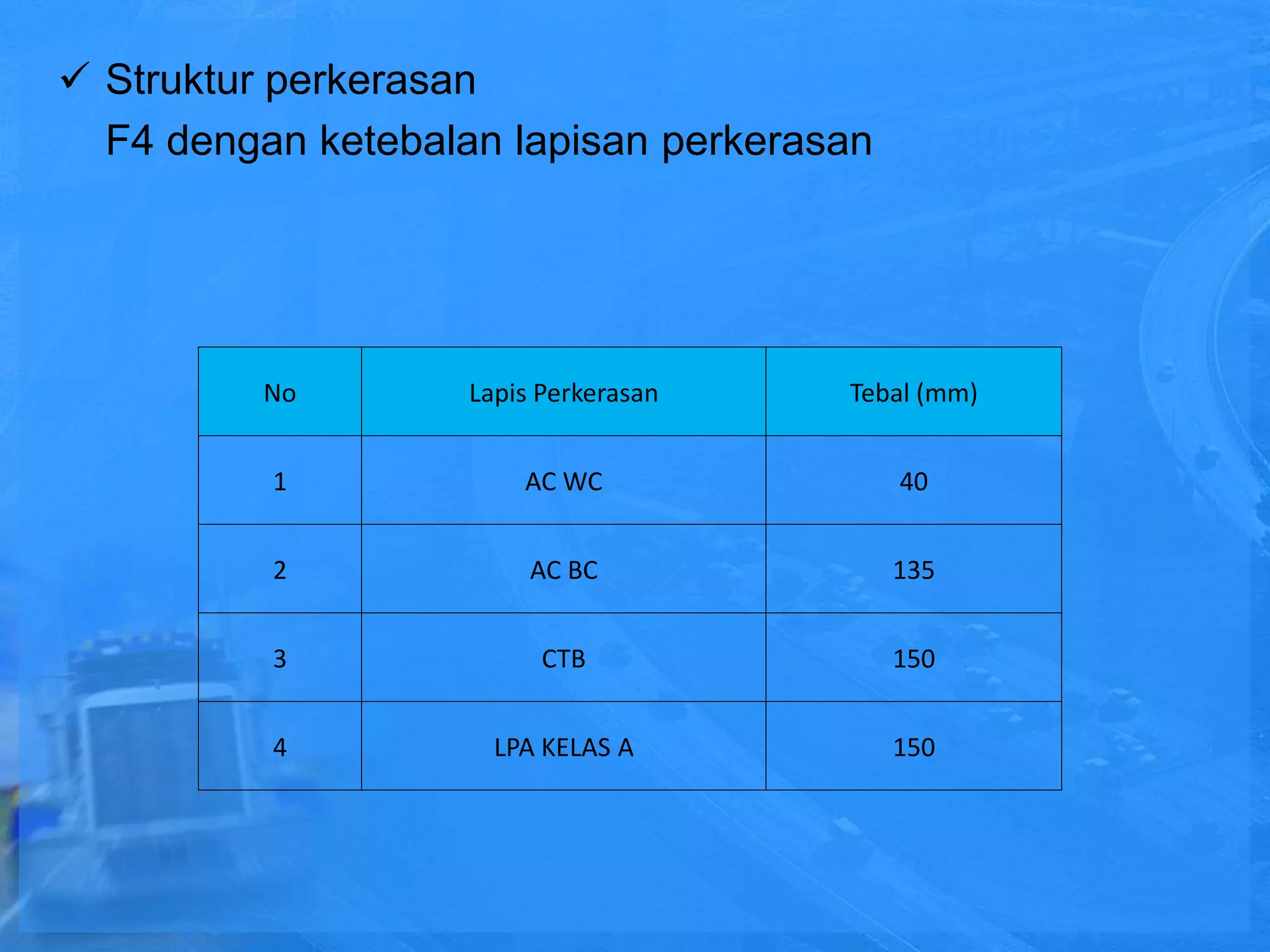 ✓ Struktur perkerasan
F4 dengan ketebalan lapisan perkerasan

| No | Lapis Perkerasan | Tebal (mm) |
|---|---|---|
| 1 | AC WC | 40 |
| 2 | AC BC | 135 |
| 3 | CTB | 150 |
| 4 | LPA KELAS A | 150 |